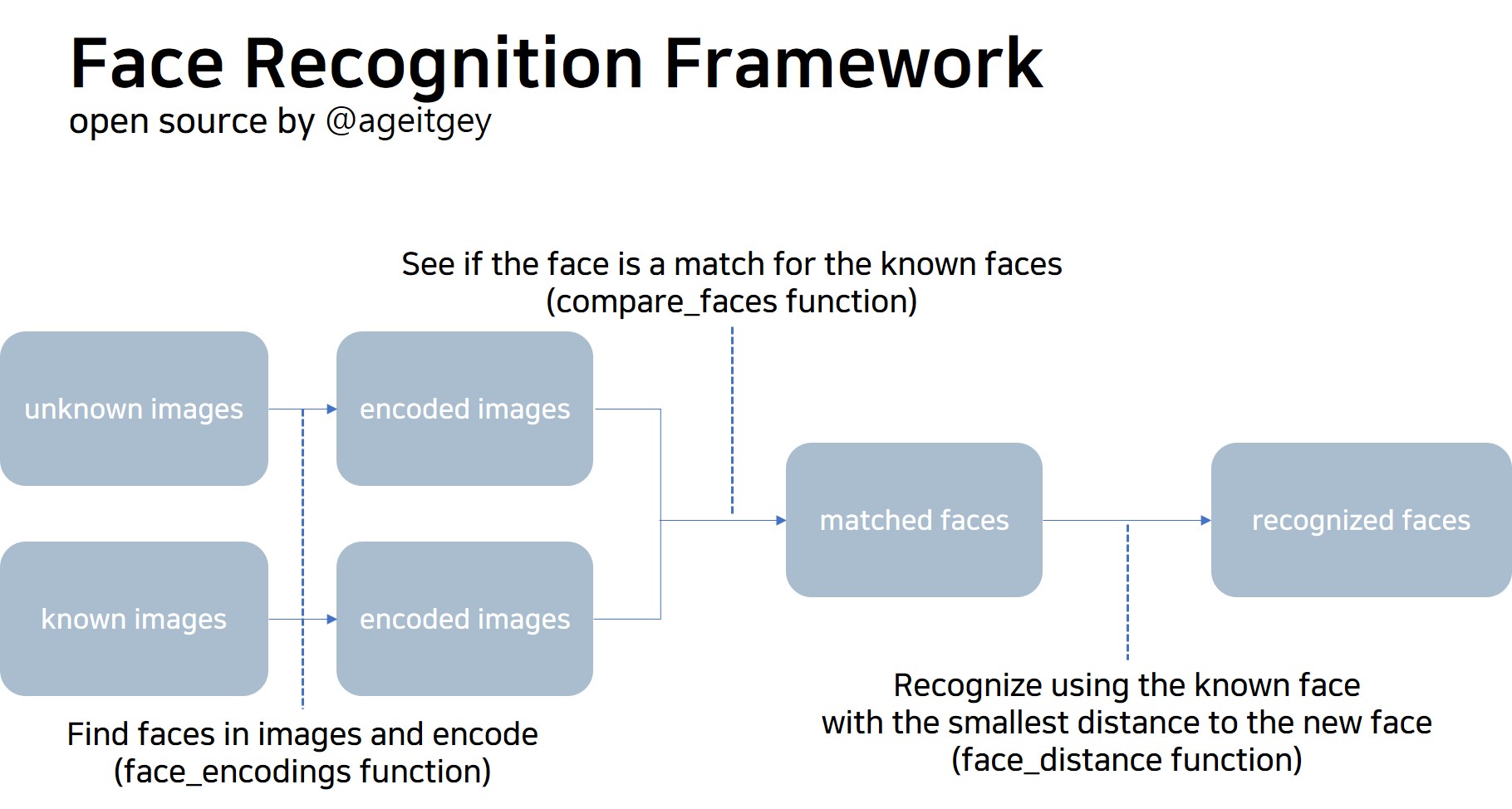 Face Recognition Framework
open source by @ageitgey

See if the face is a match for the known faces
(compare_faces function)

unknown images

encoded images

known images

encoded images

matched faces

recognized faces

Find faces in images and encode
(face_encodings function)

Recognize using the known face
with the smallest distance to the new face
(face_distance function)